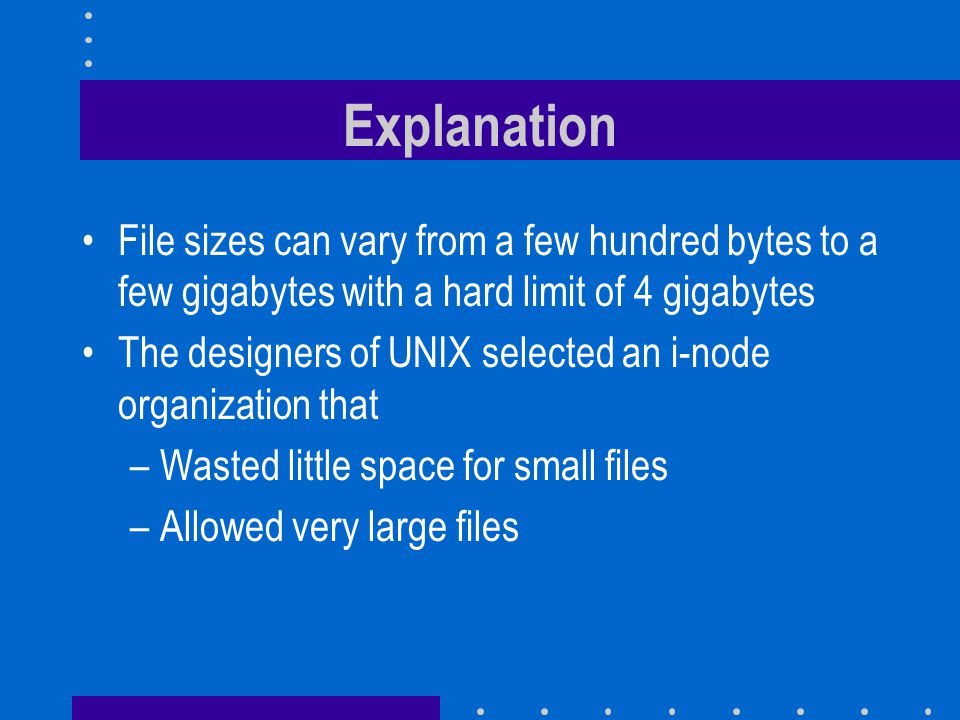 Explanation

• File sizes can vary from a few hundred bytes to a few gigabytes with a hard limit of 4 gigabytes

• The designers of UNIX selected an i-node organization that

– Wasted little space for small files

– Allowed very large files